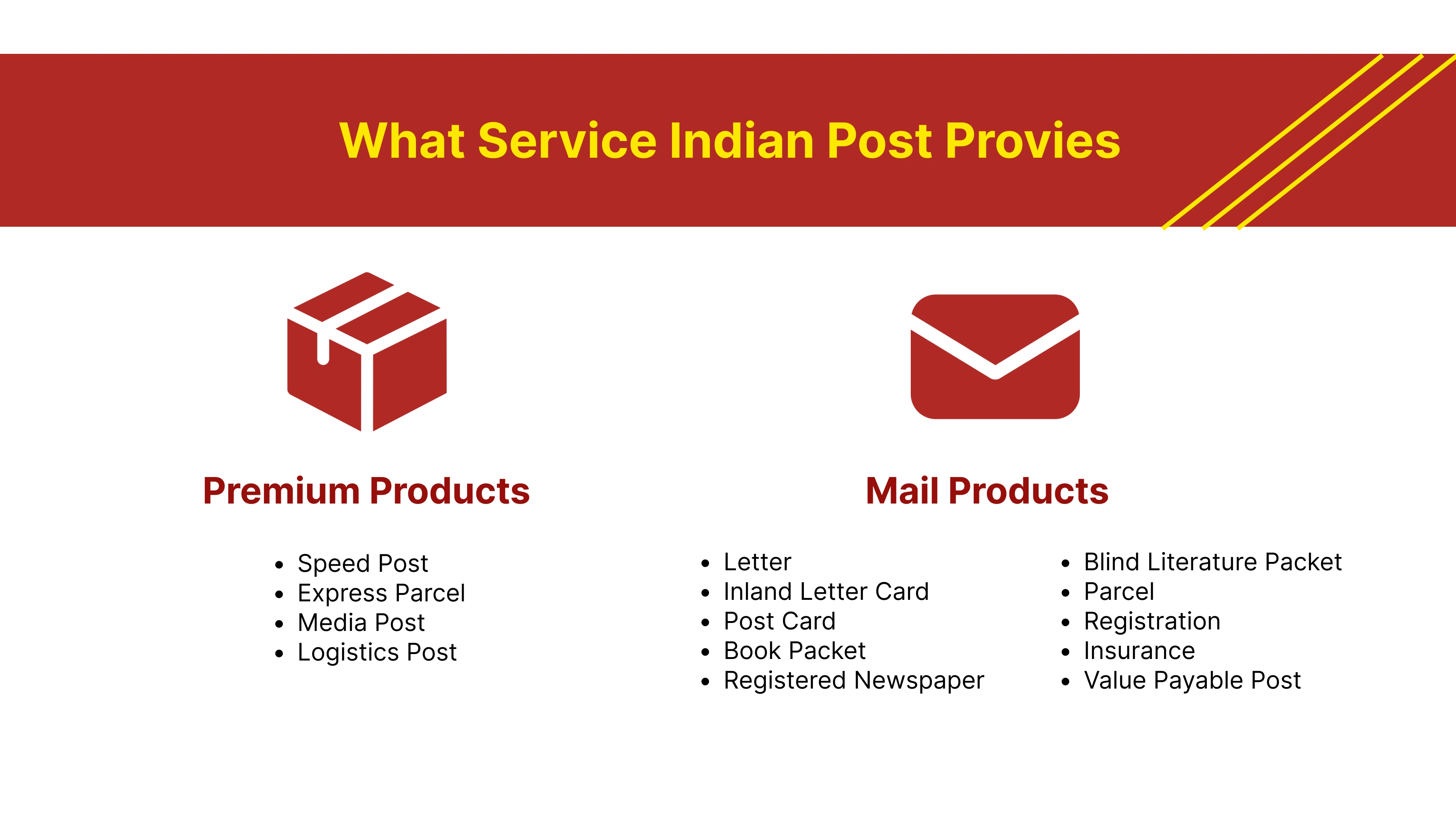 What Service Indian Post Provies

Premium Products

- Speed Post
- Express Parcel
- Media Post
- Logistics Post

Mail Products

- Letter
- Inland Letter Card
- Post Card
- Book Packet
- Registered Newspaper

- Blind Literature Packet
- Parcel
- Registration
- Insurance
- Value Payable Post